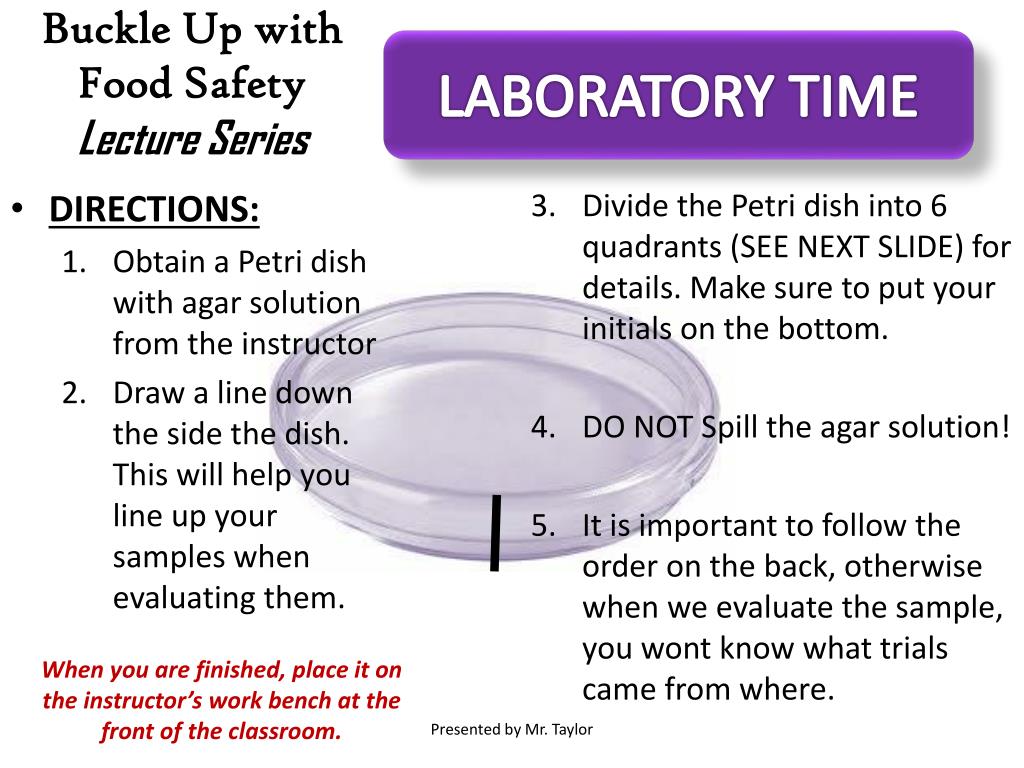 Buckle Up with Food Safety
Lecture Series

LABORATORY TIME

• DIRECTIONS:
1. Obtain a Petri dish with agar solution from the instructor
2. Draw a line down the side the dish. This will help you line up your samples when evaluating them.

When you are finished, place it on the instructor's work bench at the front of the classroom.

3. Divide the Petri dish into 6 quadrants (SEE NEXT SLIDE) for details. Make sure to put your initials on the bottom.

4. DO NOT Spill the agar solution!

5. It is important to follow the order on the back, otherwise when we evaluate the sample, you wont know what trials came from where.

Presented by Mr. Taylor